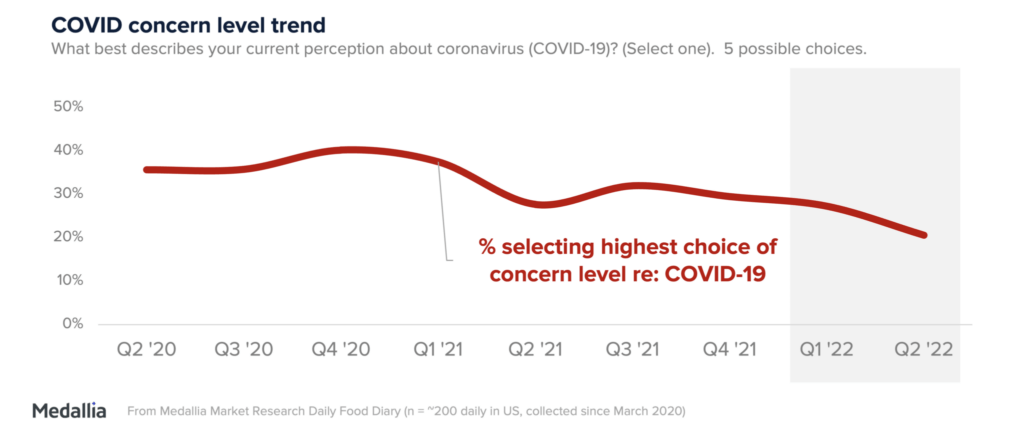 COVID concern level trend

What best describes your current perception about coronavirus (COVID-19)? (Select one). 5 possible choices.

50%
40%
30%
20%
10%
0%

% selecting highest choice of concern level re: COVID-19

Q2 '20 Q3 '20 Q4 '20 Q1 '21 Q2 '21 Q3 '21 Q4 '21 Q1 '22 Q2 '22

Medallia

From Medallia Market Research Daily Food Diary (n = ~200 daily in US, collected since March 2020)